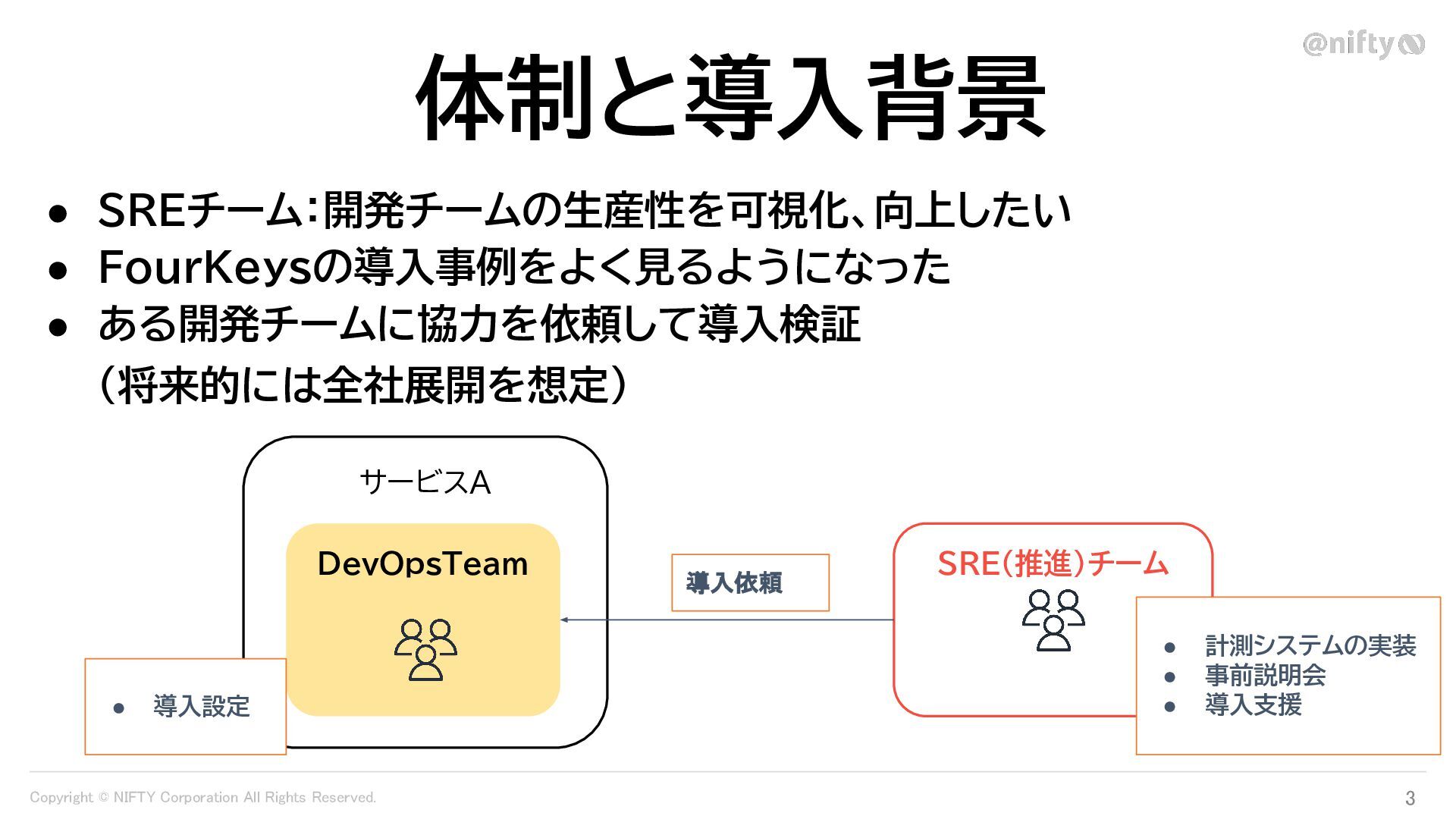 @nifty

体制と導入背景

● SREチーム:開発チームの生産性を可視化、向上したい
● FourKeysの導入事例をよく見るようになった
● ある開発チームに協力を依頼して導入検証
（将来的には全社展開を想定）

サービスA

DevOpsTeam

● 導入設定

導入依頼

SRE(推進)チーム

● 計測システムの実装
● 事前説明会
● 導入支援

Copyright © NIFTY Corporation All Rights Reserved.

3